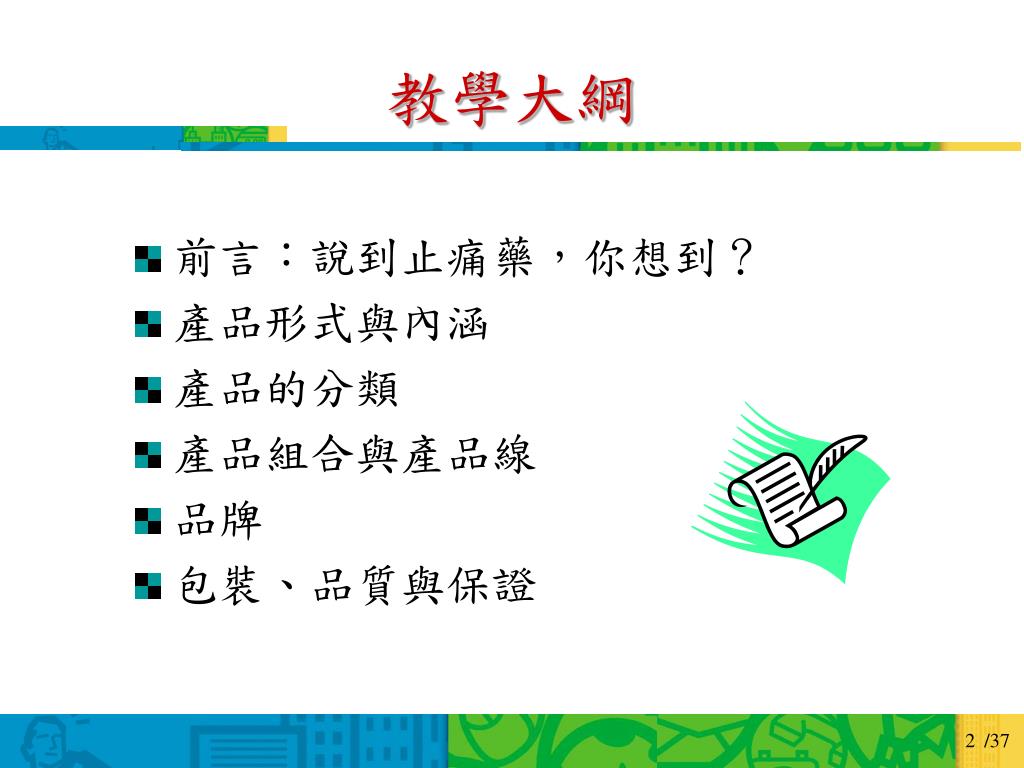 教學大綱

前言：說到止痛藥，你想到？
產品形式與內涵
產品的分類
產品組合與產品線
品牌
包裝、品質與保證

2 /37